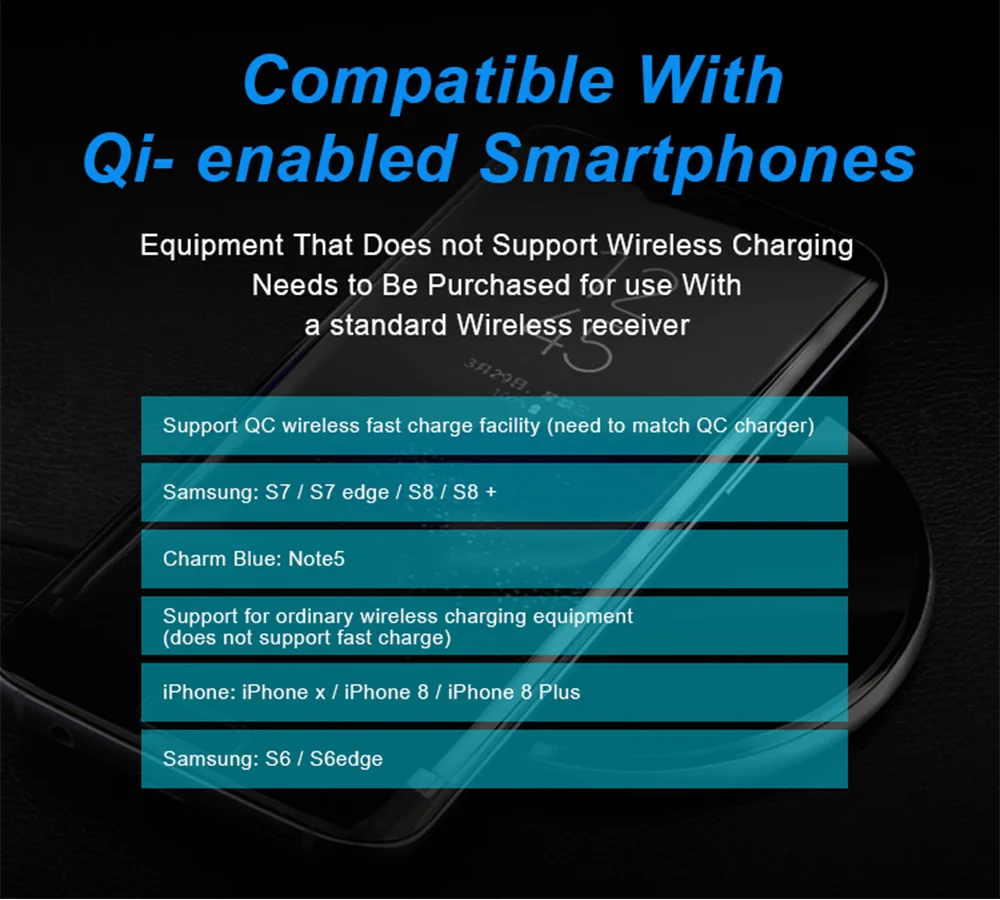 Compatible With Qi- enabled Smartphones

Equipment That Does not Support Wireless Charging Needs to Be Purchased for use With a standard Wireless receiver

Support QC wireless fast charge facility (need to match QC charger)

Samsung: S7 / S7 edge / S8 / S8 +

Charm Blue: Note5

Support for ordinary wireless charging equipment (does not support fast charge)

iPhone: iPhone x / iPhone 8 / iPhone 8 Plus

Samsung: S6 / S6edge